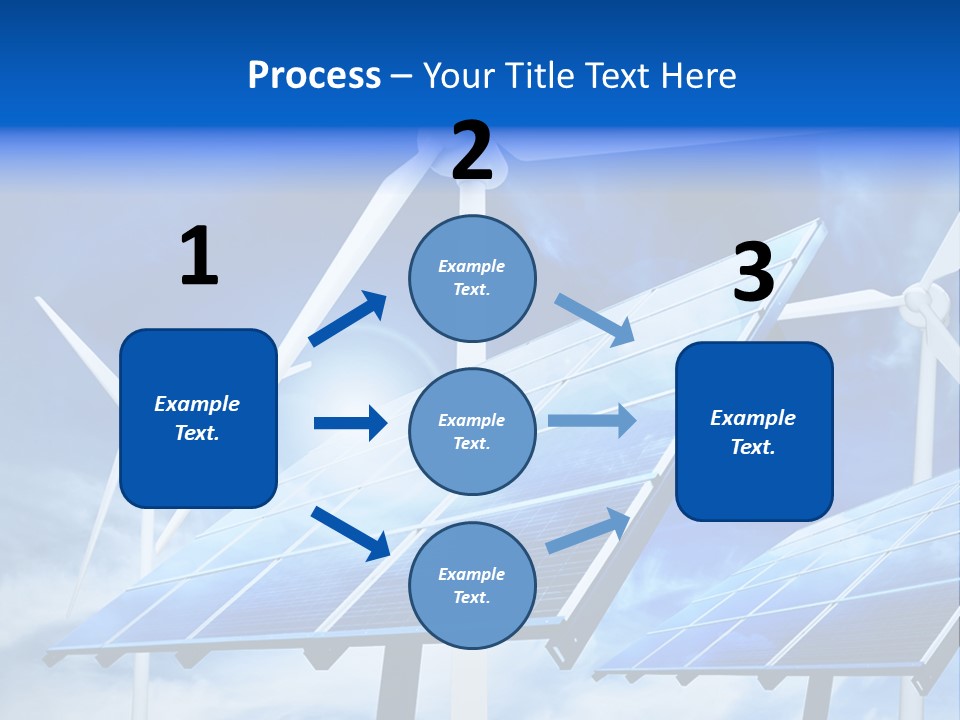 Process – Your Title Text Here

1

Example Text.

2

Example Text.

Example Text.

Example Text.

3

Example Text.